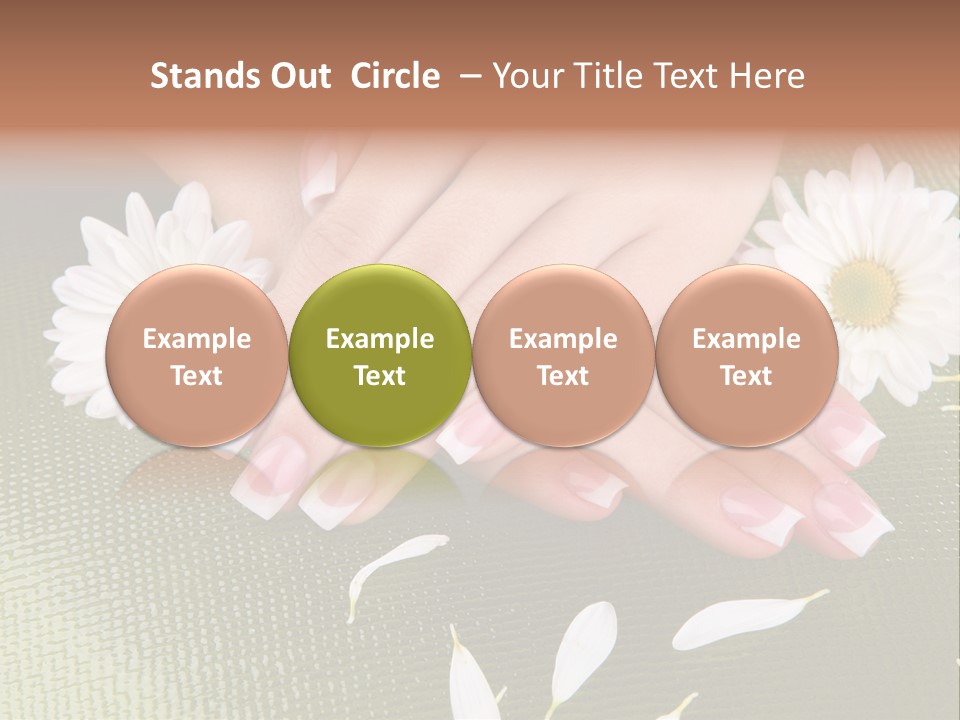 Stands Out Circle – Your Title Text Here

Example Text

Example Text

Example Text

Example Text